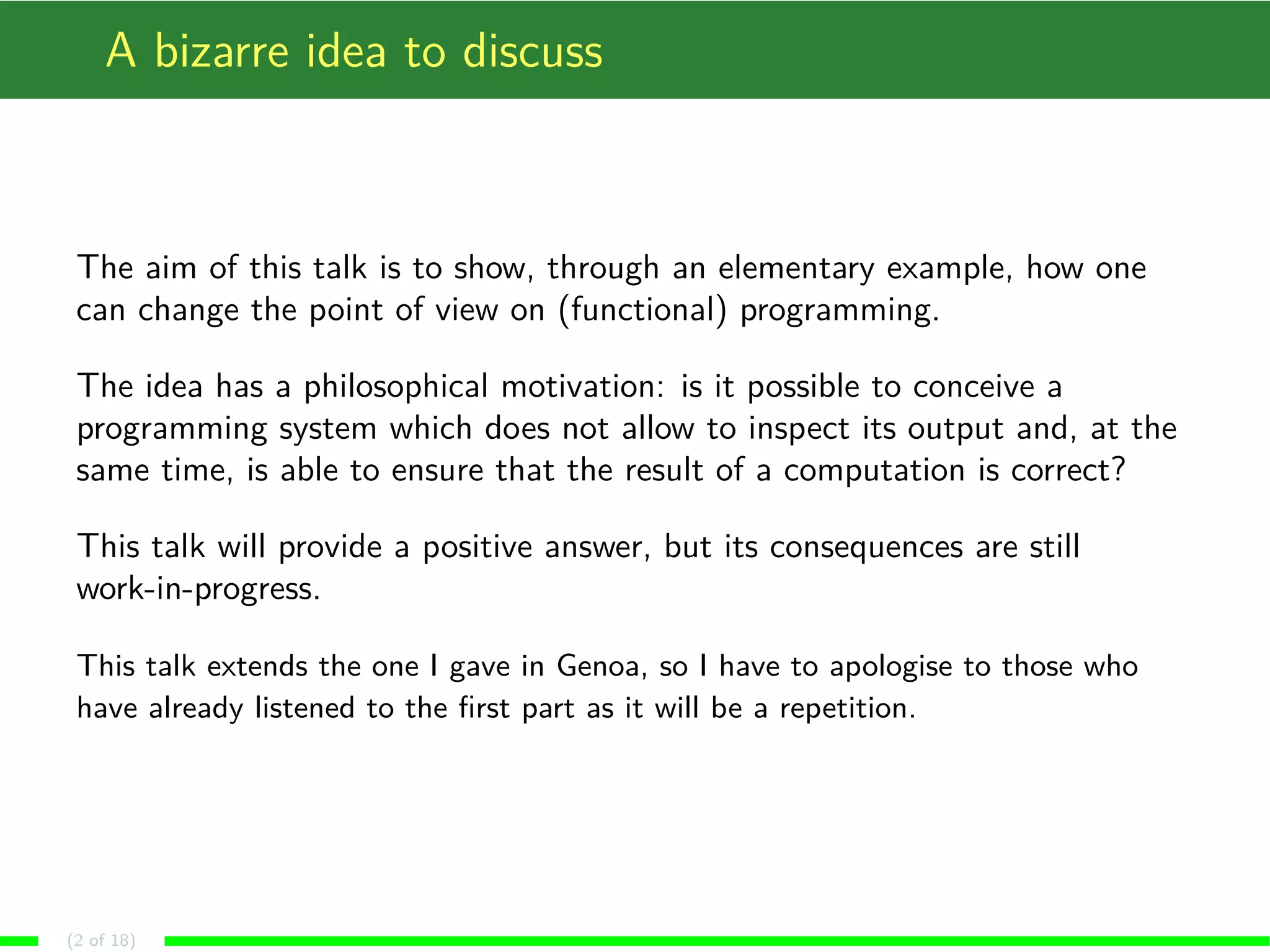 A bizarre idea to discuss

The aim of this talk is to show, through an elementary example, how one can change the point of view on (functional) programming.

The idea has a philosophical motivation: is it possible to conceive a programming system which does not allow to inspect its output and, at the same time, is able to ensure that the result of a computation is correct?

This talk will provide a positive answer, but its consequences are still work-in-progress.

This talk extends the one I gave in Genoa, so I have to apologise to those who have already listened to the first part as it will be a repetition.

(2 of 18)